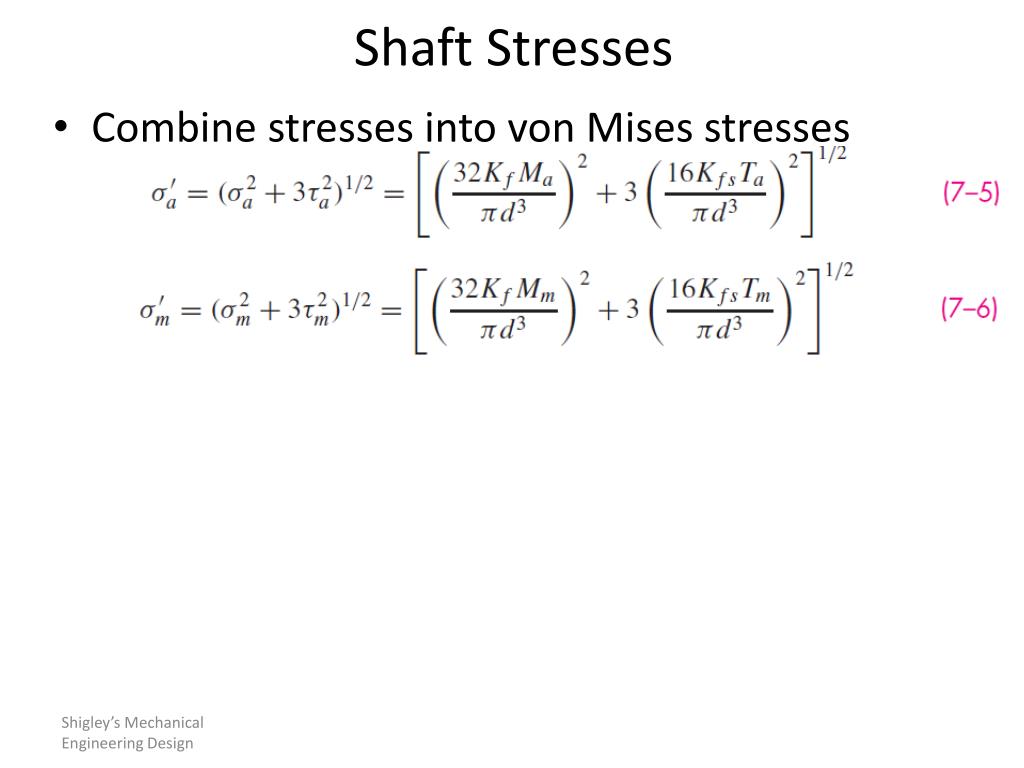 Shaft Stresses

• Combine stresses into von Mises stresses

$\sigma_a' = (\sigma_a^2 + 3\tau_a^2)^{1/2} = \left[\left(\frac{32K_f M_a}{\pi d^3}\right)^2 + 3\left(\frac{16K_{fs} T_a}{\pi d^3}\right)^2\right]^{1/2}$ (7–5)

$\sigma_m' = (\sigma_m^2 + 3\tau_m^2)^{1/2} = \left[\left(\frac{32K_f M_m}{\pi d^3}\right)^2 + 3\left(\frac{16K_{fs} T_m}{\pi d^3}\right)^2\right]^{1/2}$ (7–6)

Shigley's Mechanical Engineering Design